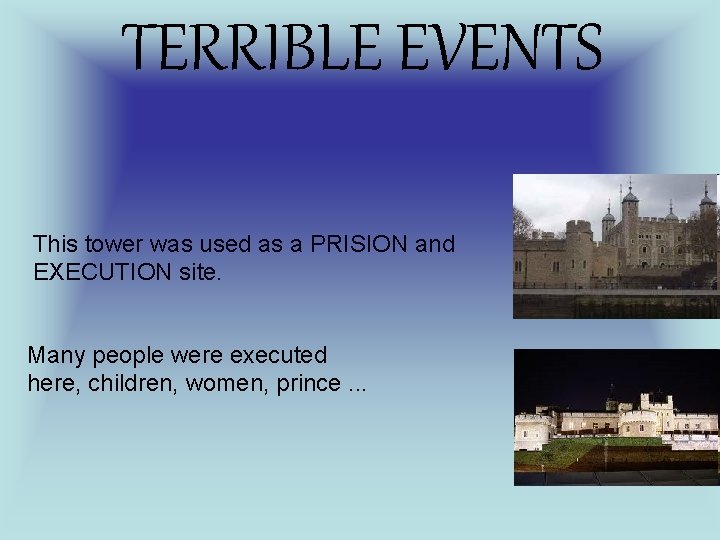 TERRIBLE EVENTS

This tower was used as a PRISION and EXECUTION site.

Many people were executed here, children, women, prince ...